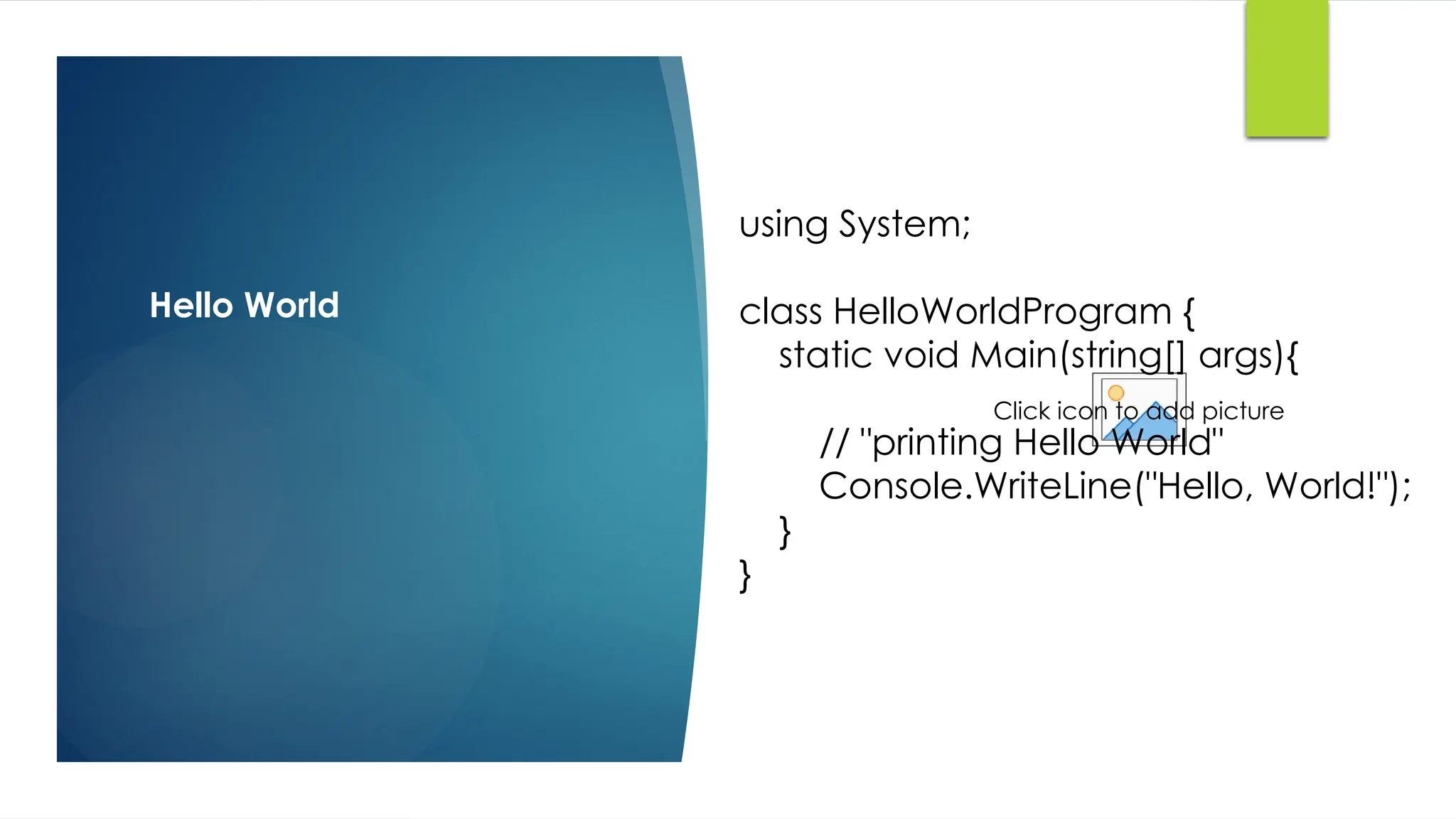 Hello World

using System;

class HelloWorldProgram {
static void Main(string[] args){

Click icon to add picture

// "printing Hello World"
Console.WriteLine("Hello, World!");
}
}